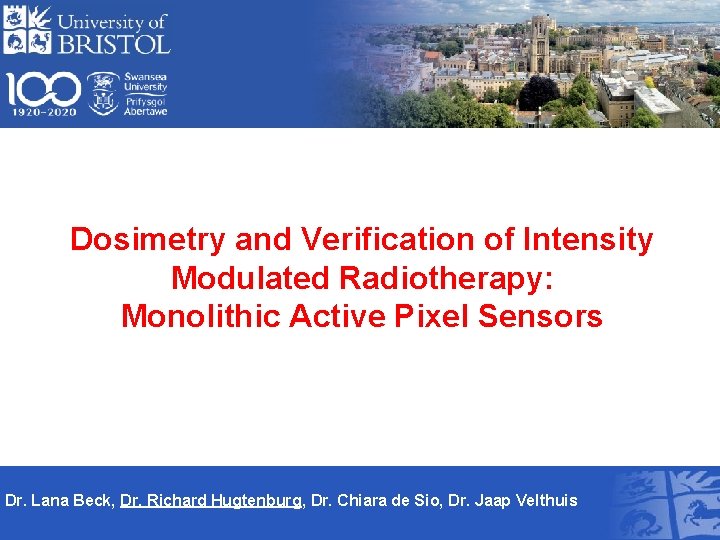 University of
BRISTOL

100
1920–2020

Swansea
University
Prifysgol
Abertawe

Dosimetry and Verification of Intensity Modulated Radiotherapy:
Monolithic Active Pixel Sensors

Dr. Lana Beck, Dr. Richard Hugtenburg, Dr. Chiara de Sio, Dr. Jaap Velthuis